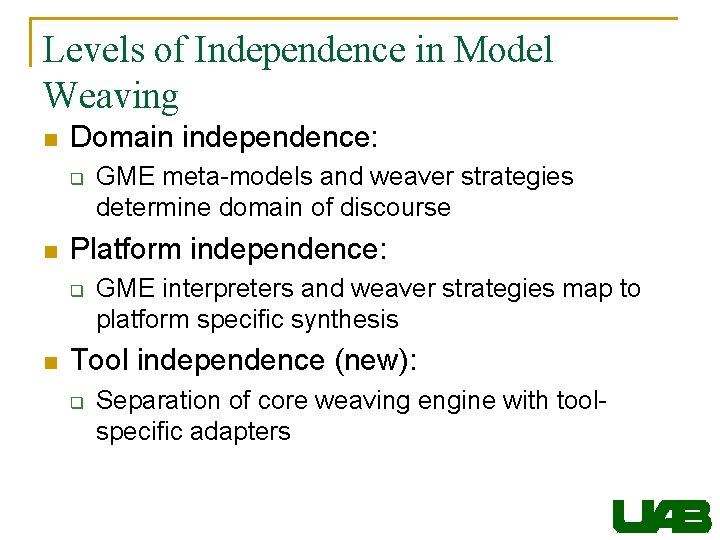 Levels of Independence in Model Weaving

Domain independence:

GME meta-models and weaver strategies determine domain of discourse

Platform independence:

GME interpreters and weaver strategies map to platform specific synthesis

Tool independence (new):

Separation of core weaving engine with tool-specific adapters

UAB